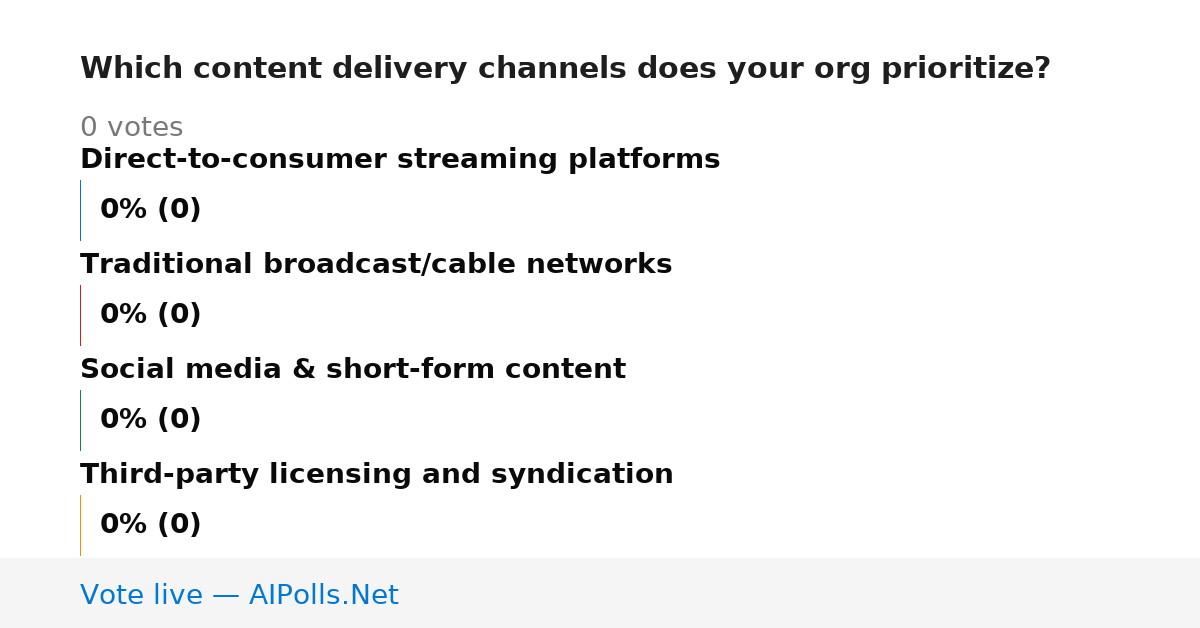 Which content delivery channels does your org prioritize?

0 votes

Direct-to-consumer streaming platforms

0% (0)

Traditional broadcast/cable networks

0% (0)

Social media & short-form content

0% (0)

Third-party licensing and syndication

0% (0)

Vote live — AIPolls.Net